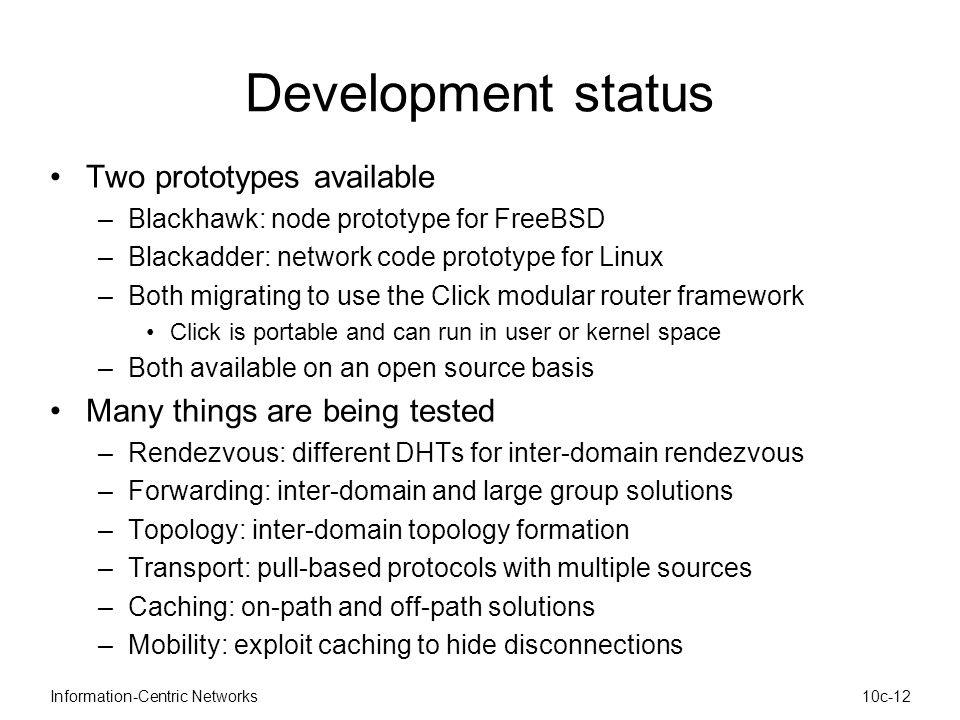 Development status

• Two prototypes available
– Blackhawk: node prototype for FreeBSD
– Blackadder: network code prototype for Linux
– Both migrating to use the Click modular router framework
• Click is portable and can run in user or kernel space
– Both available on an open source basis

• Many things are being tested
– Rendezvous: different DHTs for inter-domain rendezvous
– Forwarding: inter-domain and large group solutions
– Topology: inter-domain topology formation
– Transport: pull-based protocols with multiple sources
– Caching: on-path and off-path solutions
– Mobility: exploit caching to hide disconnections

Information-Centric Networks

10c-12